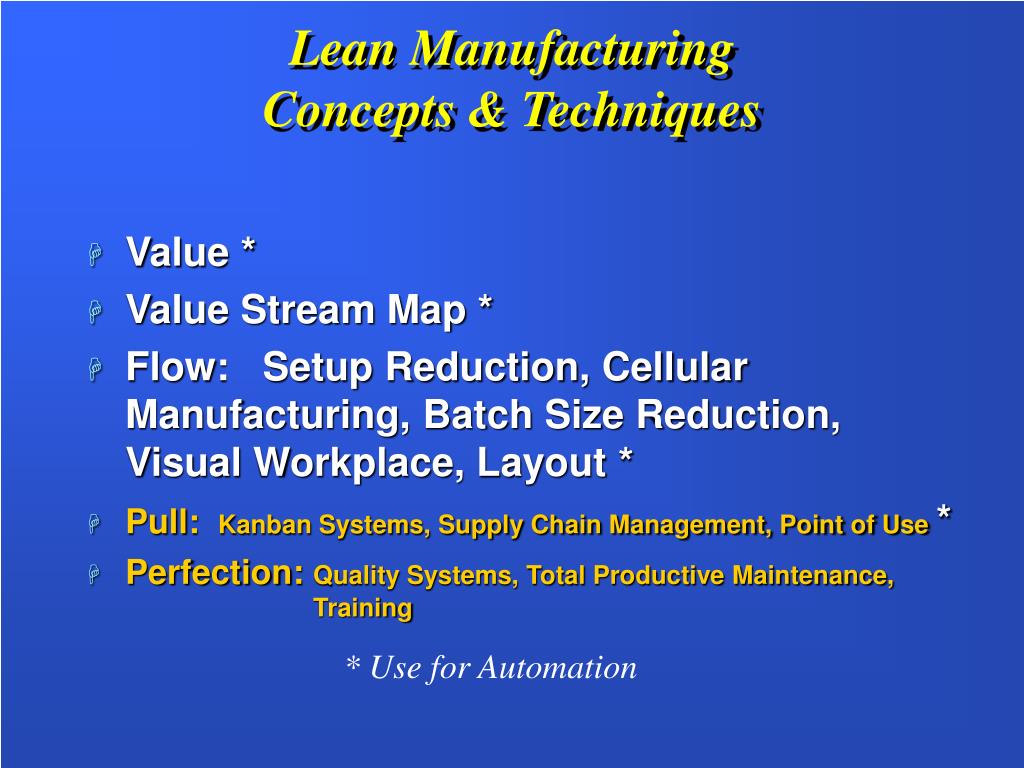 Lean Manufacturing
Concepts & Techniques

Value *
Value Stream Map *
Flow: Setup Reduction, Cellular Manufacturing, Batch Size Reduction, Visual Workplace, Layout *
Pull: Kanban Systems, Supply Chain Management, Point of Use *
Perfection: Quality Systems, Total Productive Maintenance, Training

* Use for Automation